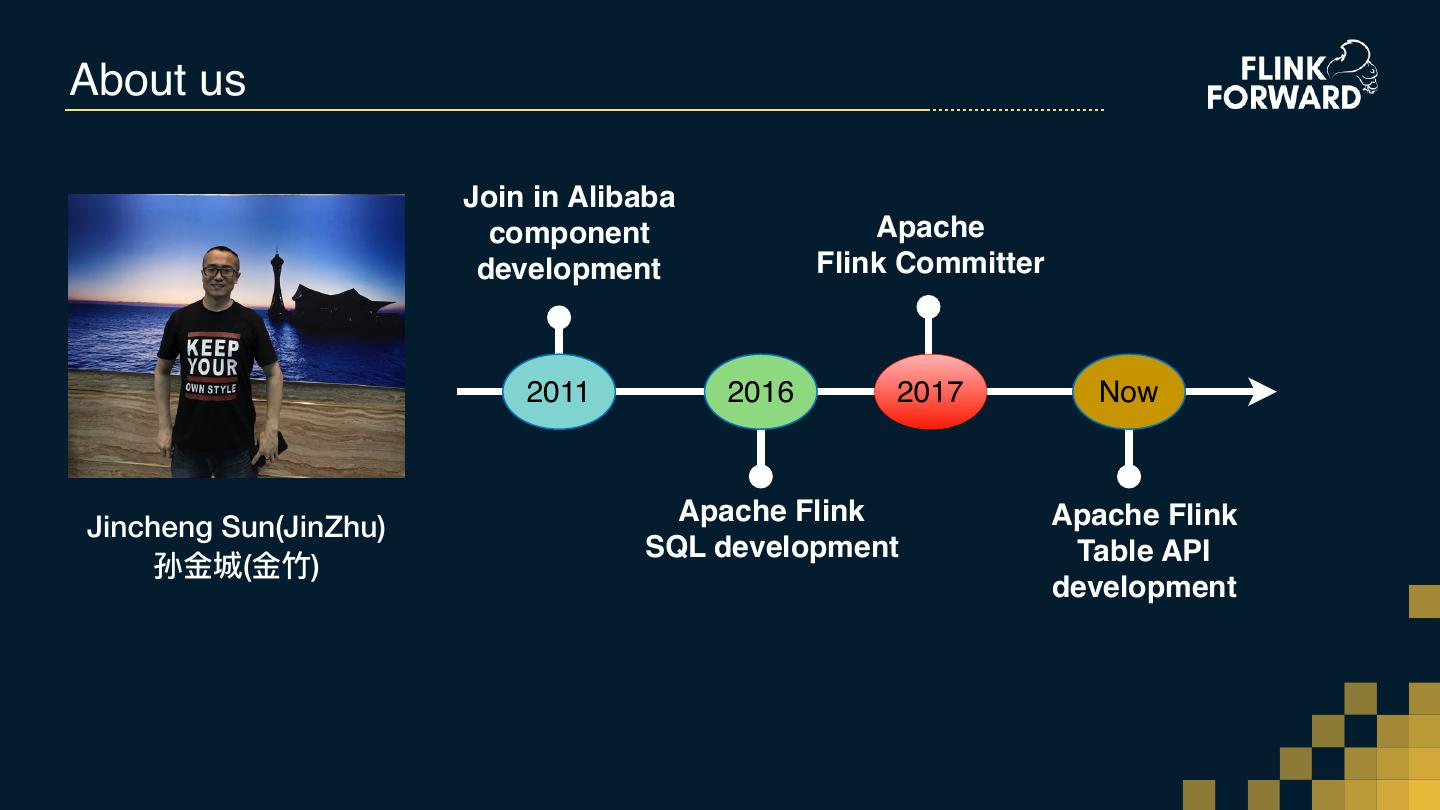 About us

FLINK FORWARD

KEEP YOUR OWN STYLE

Jincheng Sun(JinZhu)
孙金城(金竹)

Join in Alibaba component development

2011

2016

Apache Flink SQL development

Apache Flink Committer

2017

Now

Apache Flink Table API development